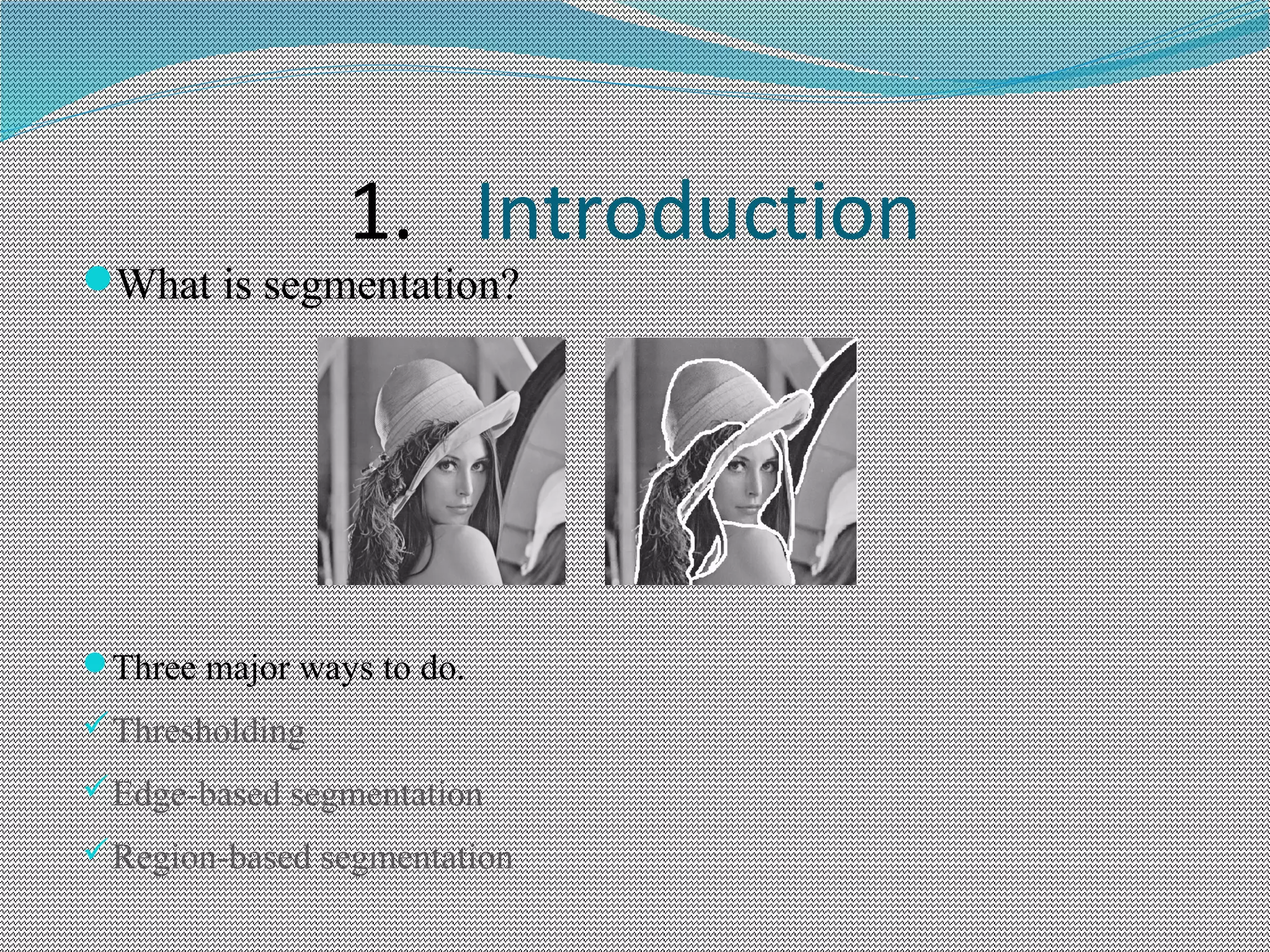 1. Introduction

What is segmentation?

Three major ways to do.

Thresholding

Edge-based segmentation

Region-based segmentation